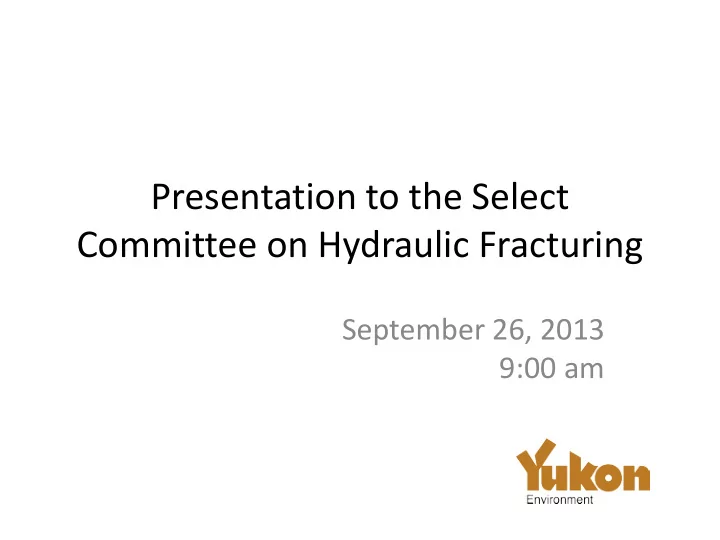 Presentation to the Select Committee on Hydraulic Fracturing

September 26, 2013
9:00 am

Yukon
Environment